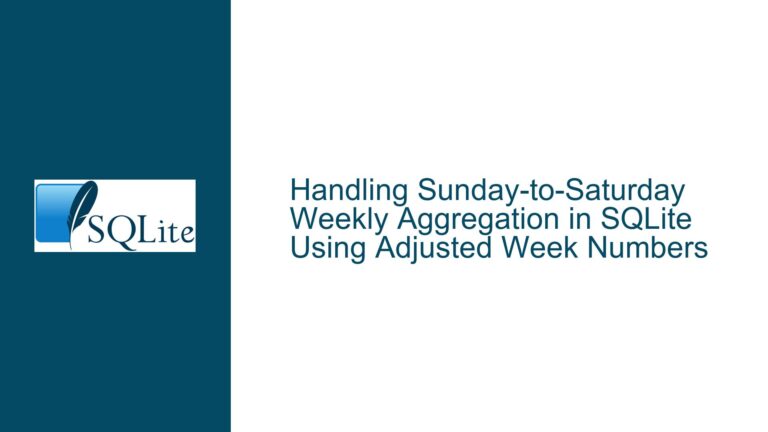 SQLite

Handling Sunday-to-Saturday Weekly Aggregation in SQLite Using Adjusted Week Numbers